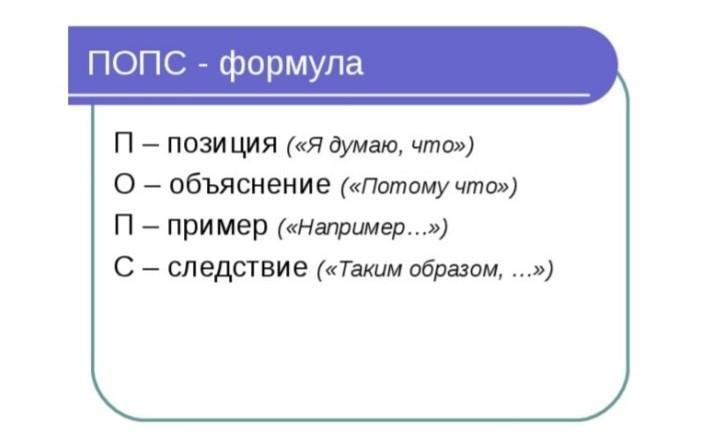 ПОПС - формула

П – позиция («Я думаю, что»)
О – объяснение («Потому что»)
П – пример («Например…»)
С – следствие («Таким образом, …»)